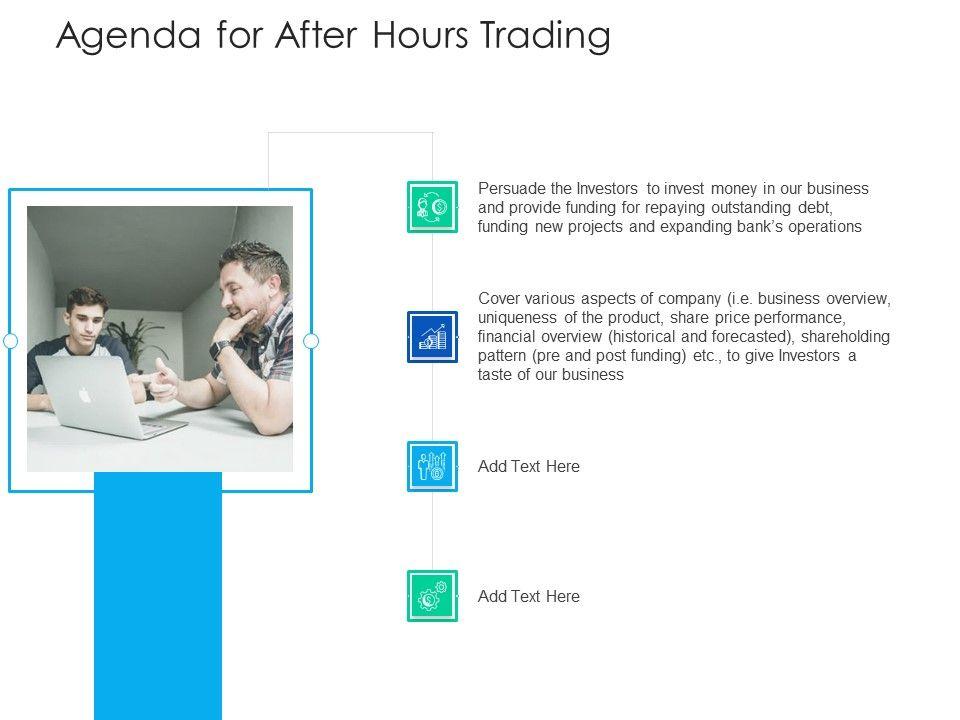 Agenda for After Hours Trading

Persuade the Investors to invest money in our business and provide funding for repaying outstanding debt, funding new projects and expanding bank's operations

Cover various aspects of company (i.e. business overview, uniqueness of the product, share price performance, financial overview (historical and forecasted), shareholding pattern (pre and post funding) etc., to give Investors a taste of our business

Add Text Here

Add Text Here